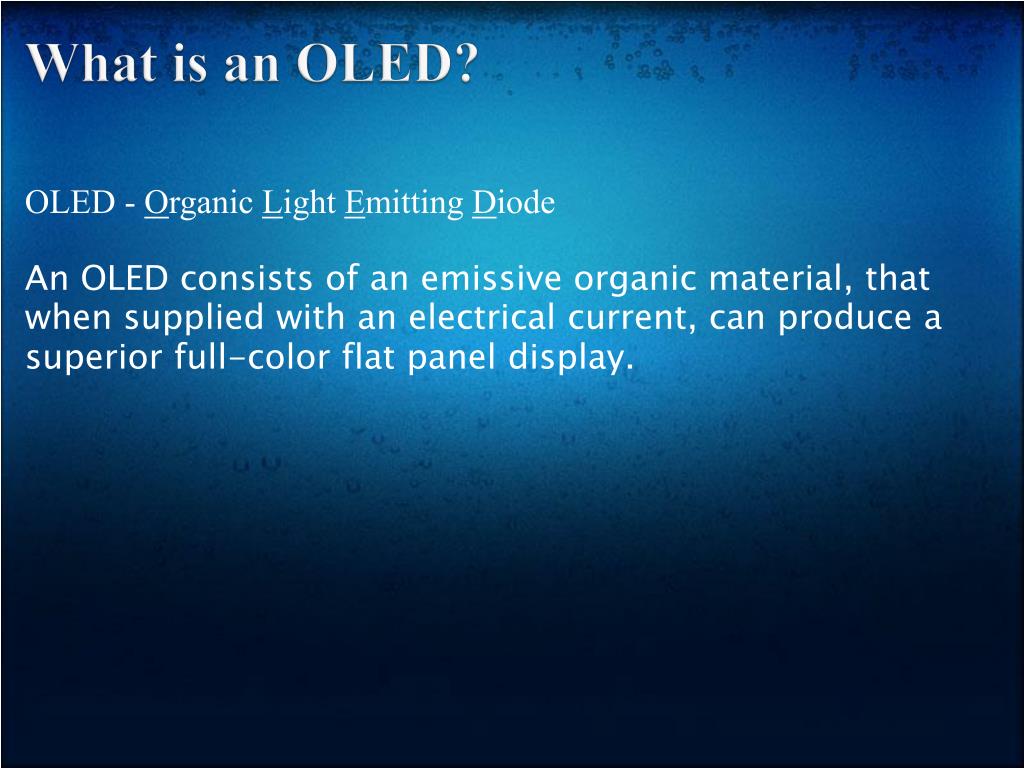 What is an OLED?

OLED - Organic Light Emitting Diode

An OLED consists of an emissive organic material, that when supplied with an electrical current, can produce a superior full-color flat panel display.